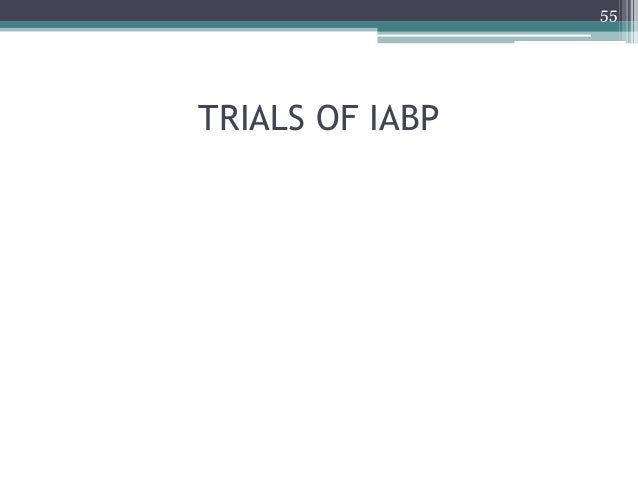 55

TRIALS OF IABP